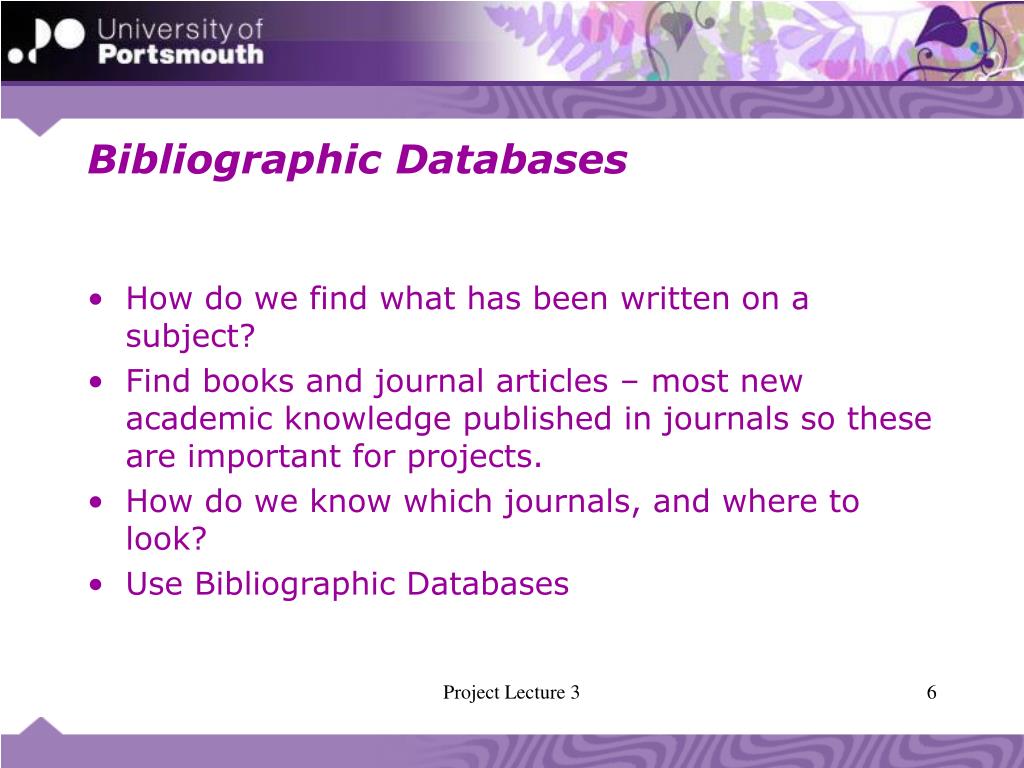 University of Portsmouth

Bibliographic Databases

• How do we find what has been written on a subject?
• Find books and journal articles – most new academic knowledge published in journals so these are important for projects.
• How do we know which journals, and where to look?
• Use Bibliographic Databases

Project Lecture 3

6